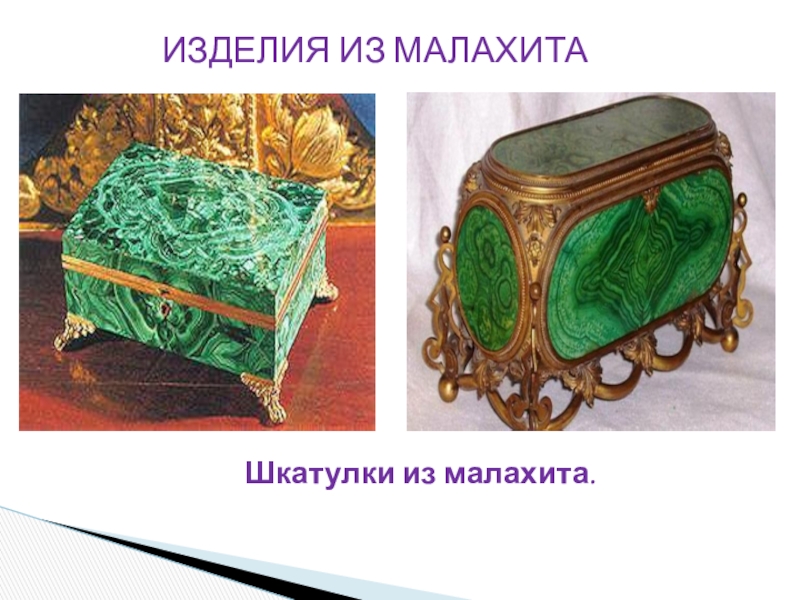 ИЗДЕЛИЯ ИЗ МАЛАХИТА

Шкатулки из малахита.